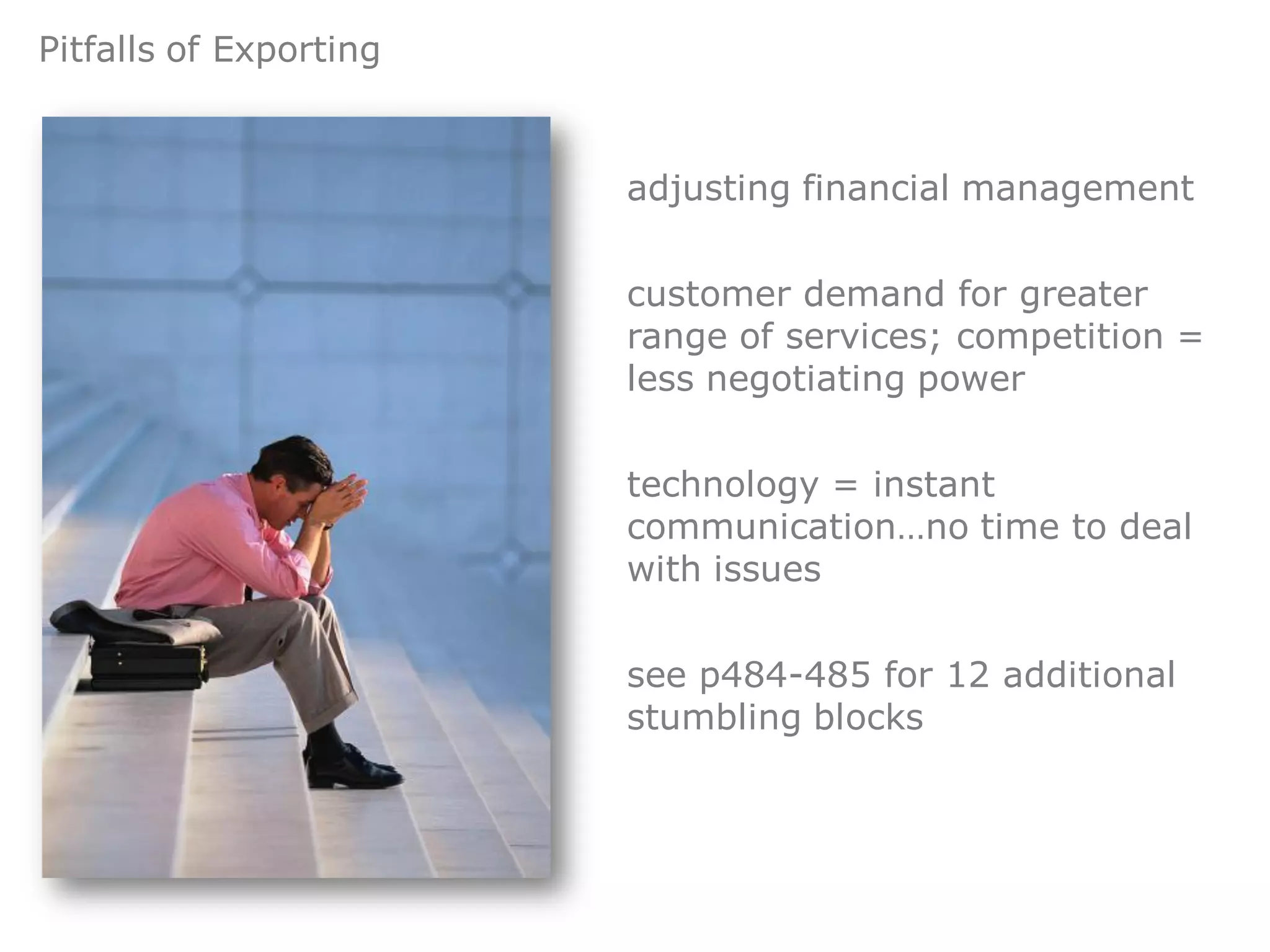 Pitfalls of Exporting

adjusting financial management

customer demand for greater range of services; competition = less negotiating power

technology = instant communication…no time to deal with issues

see p484-485 for 12 additional stumbling blocks